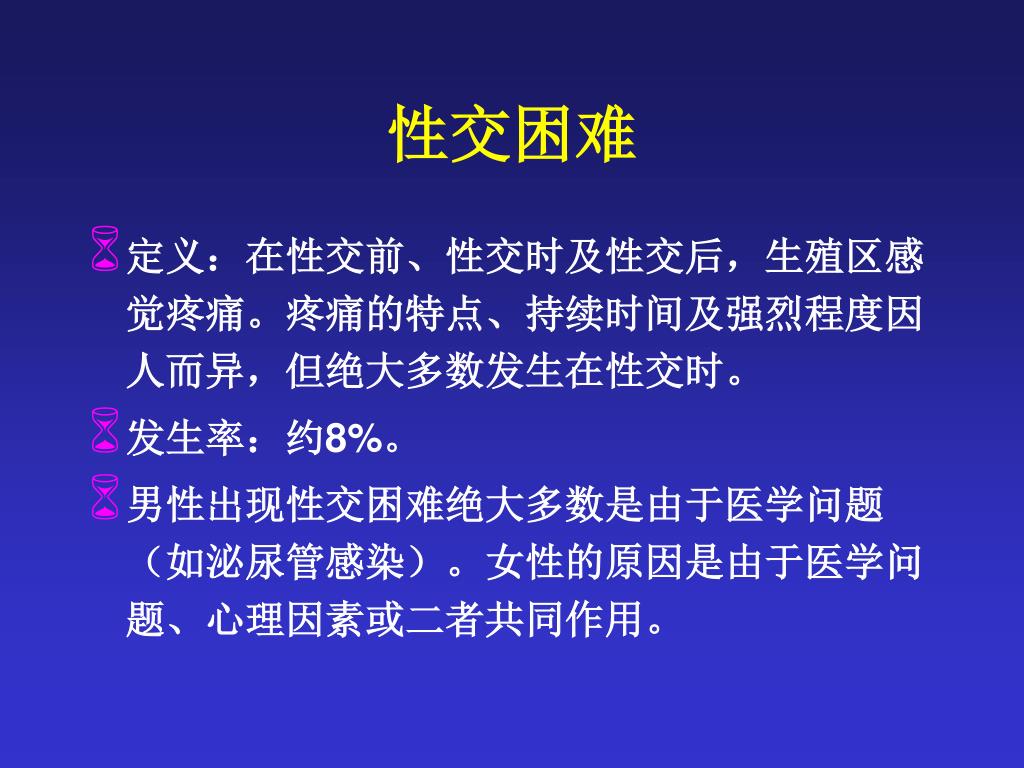 性交困难

定义：在性交前、性交时及性交后，生殖区感觉疼痛。疼痛的特点、持续时间及强烈程度因人而异，但绝大多数发生在性交时。

发生率：约8%。

男性出现性交困难绝大多数是由于医学问题（如泌尿管感染）。女性的原因是由于医学问题、心理因素或二者共同作用。